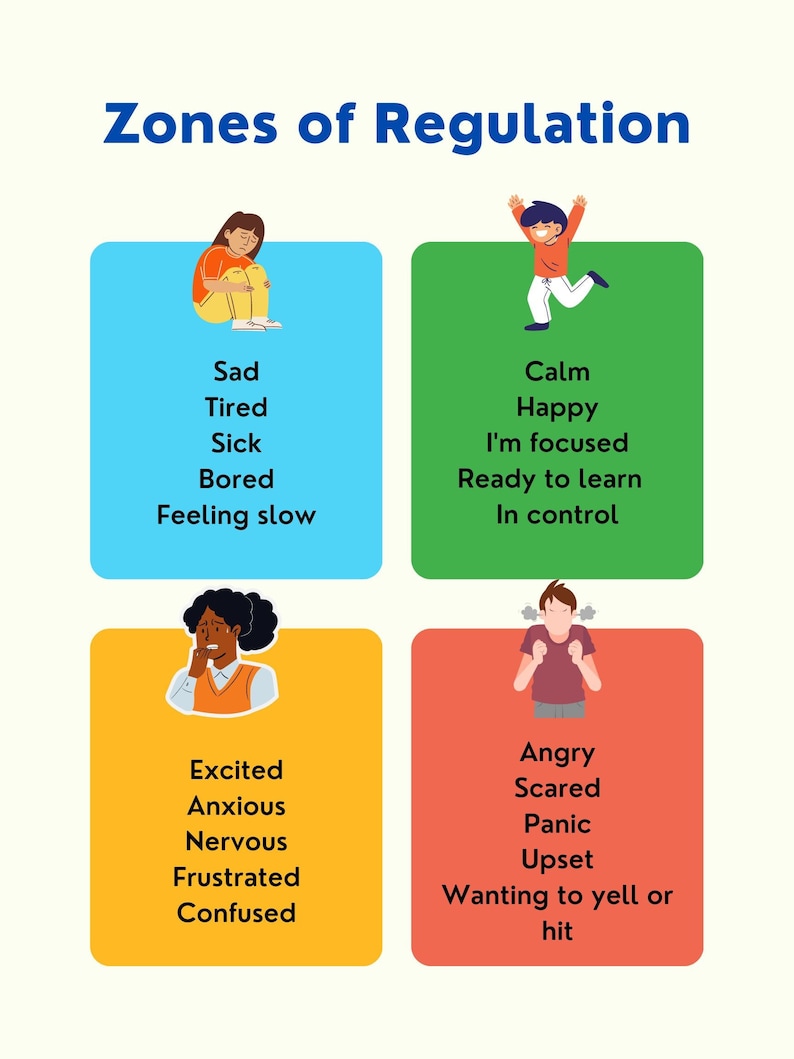 Zones of Regulation

Sad
Tired
Sick
Bored
Feeling slow

Calm
Happy
I'm focused
Ready to learn
In control

Excited
Anxious
Nervous
Frustrated
Confused

Angry
Scared
Panic
Upset
Wanting to yell or hit